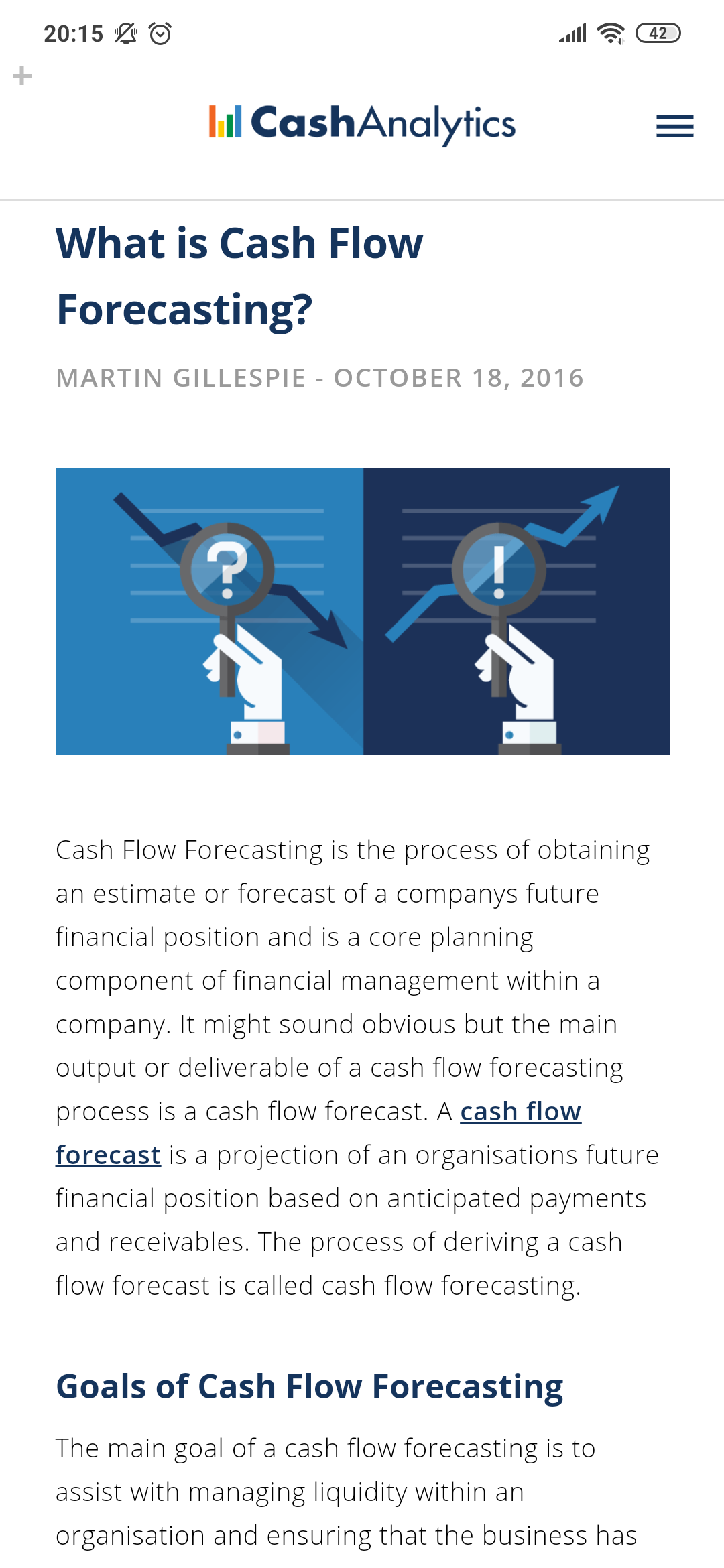 20:15 42

+

CashAnalytics

What is Cash Flow Forecasting?

MARTIN GILLESPIE - OCTOBER 18, 2016

?

!

Cash Flow Forecasting is the process of obtaining an estimate or forecast of a companys future financial position and is a core planning component of financial management within a company. It might sound obvious but the main output or deliverable of a cash flow forecasting process is a cash flow forecast. A cash flow forecast is a projection of an organisations future financial position based on anticipated payments and receivables. The process of deriving a cash flow forecast is called cash flow forecasting.

Goals of Cash Flow Forecasting

The main goal of a cash flow forecasting is to assist with managing liquidity within an organisation and ensuring that the business has